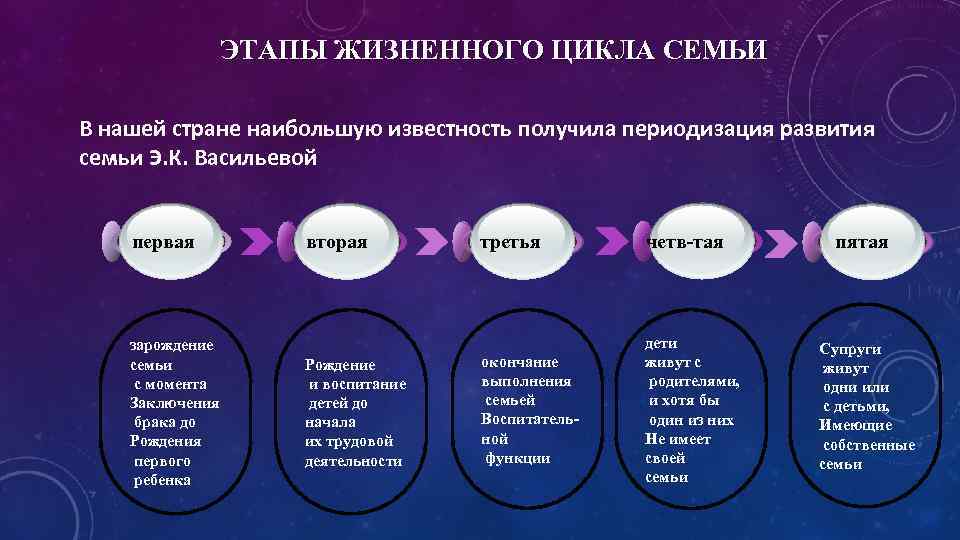 ЭТАПЫ ЖИЗНЕННОГО ЦИКЛА СЕМЬИ

В нашей стране наибольшую известность получила периодизация развития семьи Э.К. Васильевой

первая

вторая

третья

четв-тая

пятая

зарождение семьи с момента Заключения брака до Рождения первого ребенка

Рождение и воспитание детей до начала их трудовой деятельности

окончание выполнения семьей Воспитательной функции

дети живут с родителями, и хотя бы один из них Не имеет своей семьи

Супруги живут одни или с детьми, Имеющие собственные семьи